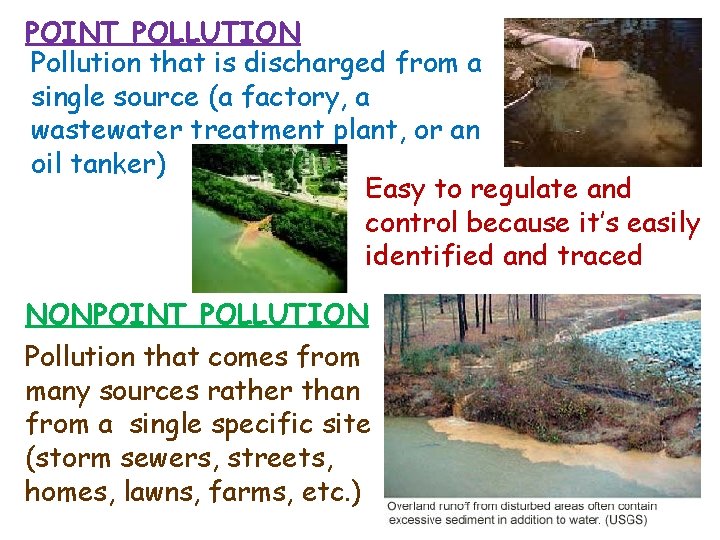 POINT POLLUTION

Pollution that is discharged from a single source (a factory, a wastewater treatment plant, or an oil tanker)

Easy to regulate and control because it's easily identified and traced

NONPOINT POLLUTION

Pollution that comes from many sources rather than from a single specific site (storm sewers, streets, homes, lawns, farms, etc.)

Overland runoff from disturbed areas often contain excessive sediment in addition to water. (USGS)